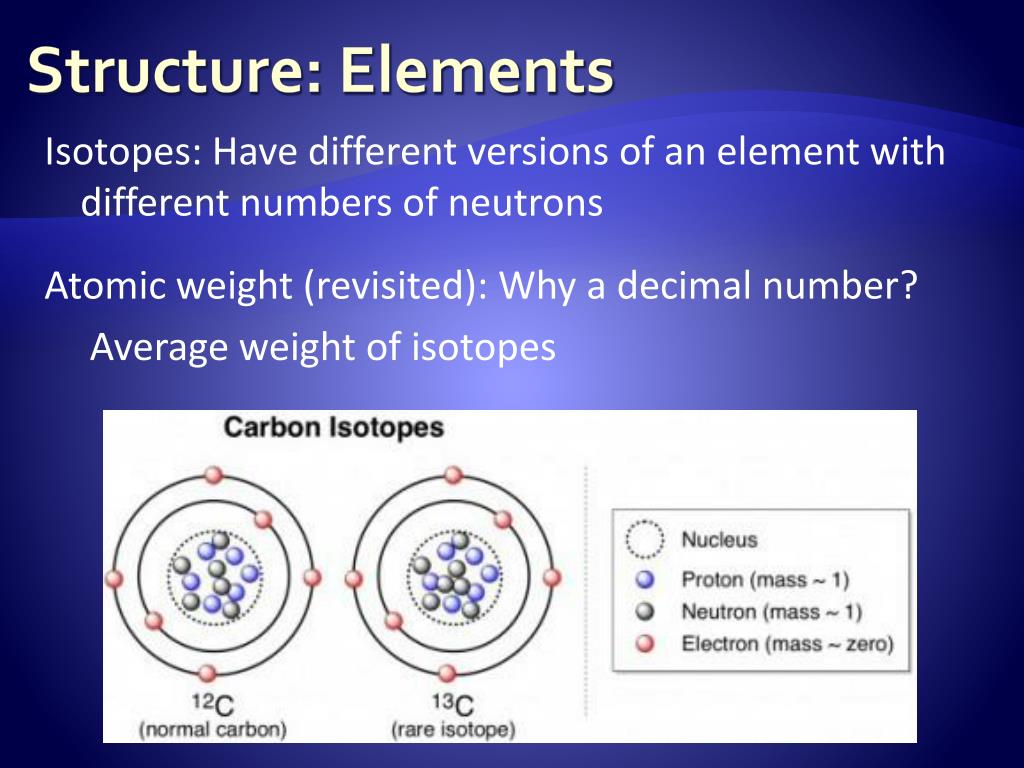 Structure: Elements

Isotopes: Have different versions of an element with different numbers of neutrons

Atomic weight (revisited): Why a decimal number?

Average weight of isotopes

Carbon Isotopes

$^{12}C$
(normal carbon)

$^{13}C$
(rare isotope)

Nucleus
Proton (mass ~ 1)
Neutron (mass ~ 1)
Electron (mass ~ zero)